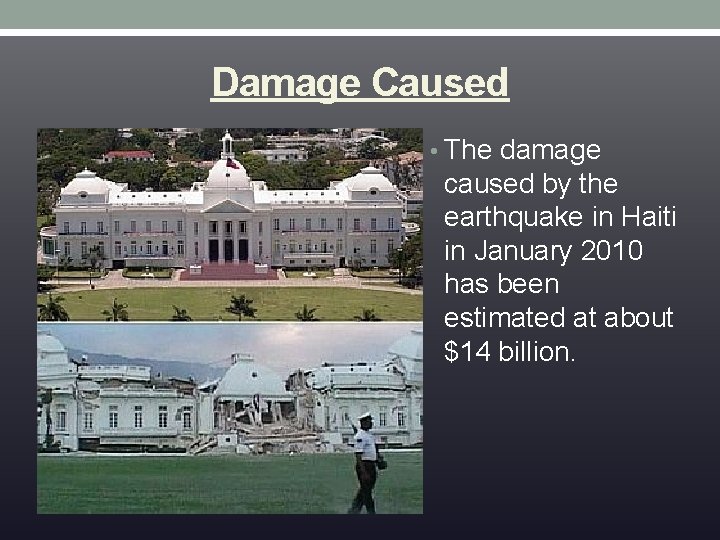 Damage Caused

• The damage caused by the earthquake in Haiti in January 2010 has been estimated at about \$14 billion.